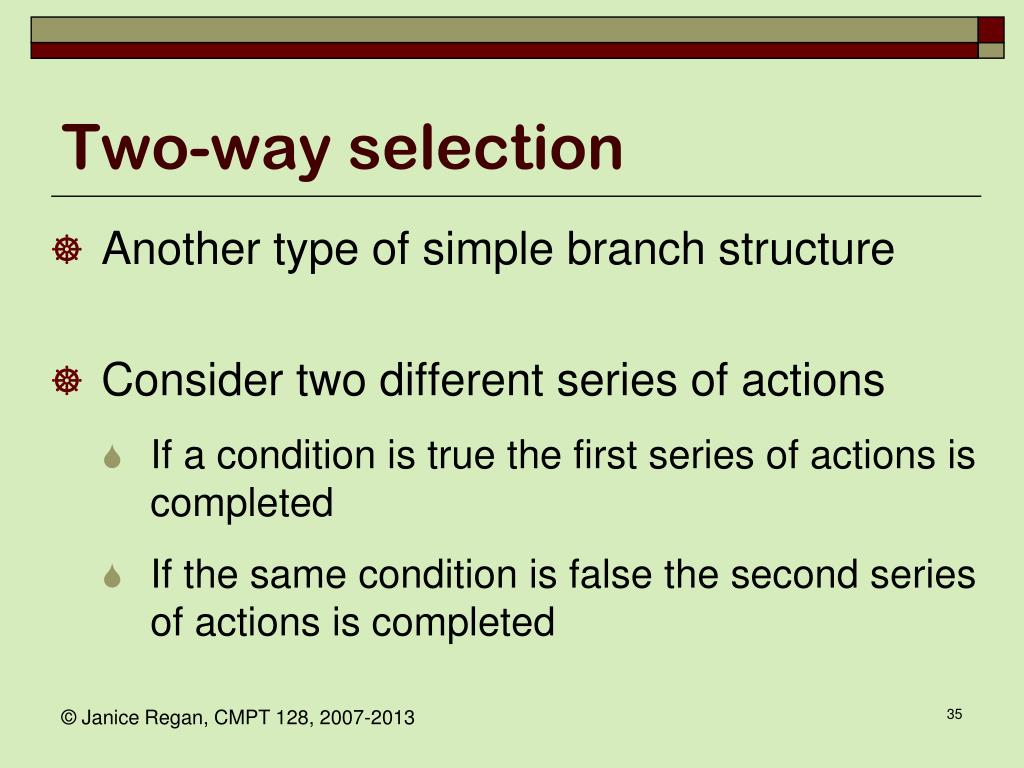 Two-way selection

Another type of simple branch structure

Consider two different series of actions

If a condition is true the first series of actions is completed

If the same condition is false the second series of actions is completed

© Janice Regan, CMPT 128, 2007-2013

35